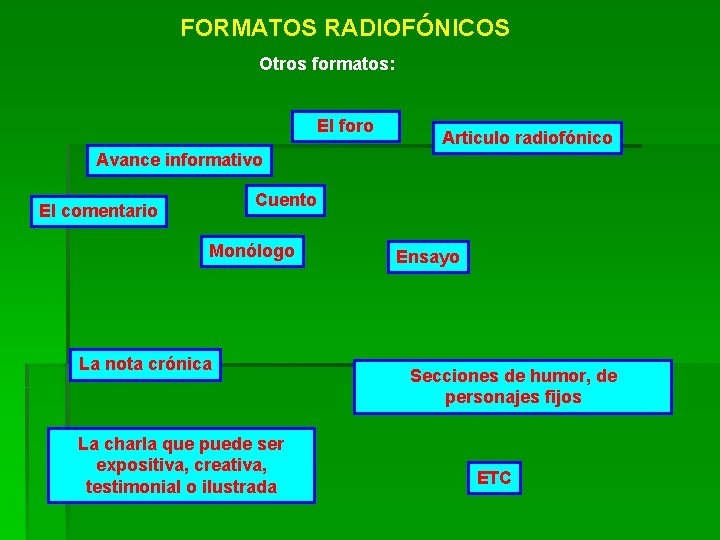 FORMATOS RADIOFÓNICOS

Otros formatos:

El foro

Articulo radiofónico

Avance informativo

Cuento

El comentario

Monólogo

Ensayo

La nota crónica

Secciones de humor, de personajes fijos

La charla que puede ser expositiva, creativa, testimonial o ilustrada

ETC